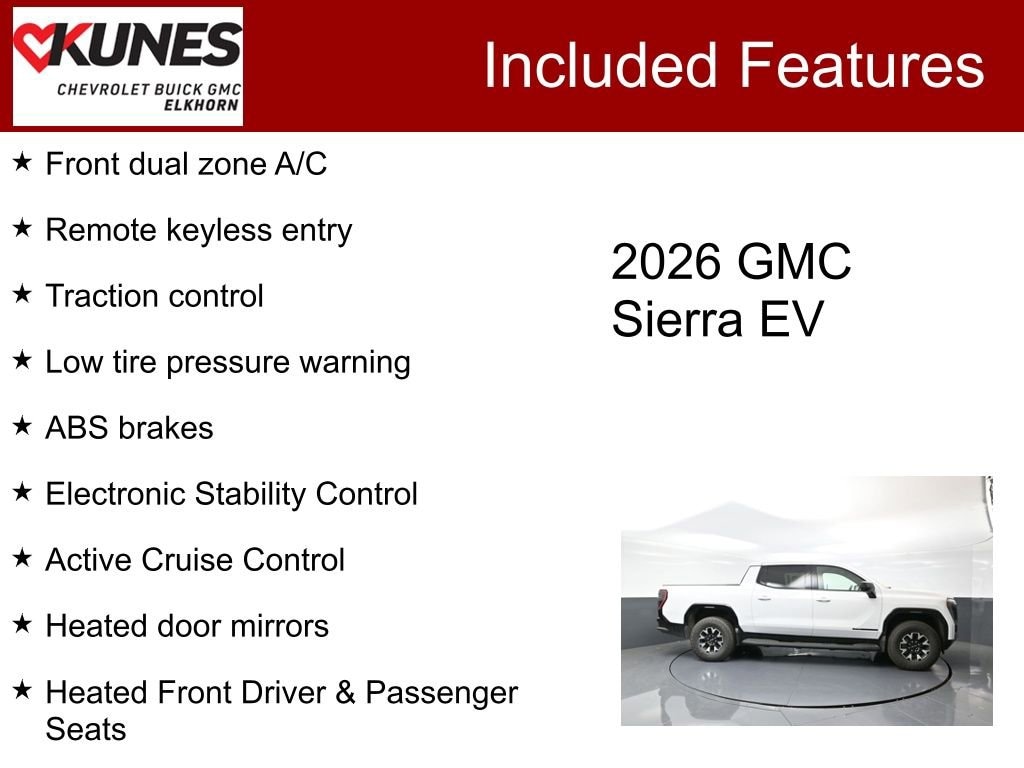 KUNES
CHEVROLET BUICK GMC
ELKHORN

Included Features

★ Front dual zone A/C

★ Remote keyless entry

★ Traction control

★ Low tire pressure warning

★ ABS brakes

★ Electronic Stability Control

★ Active Cruise Control

★ Heated door mirrors

★ Heated Front Driver & Passenger Seats

2026 GMC Sierra EV